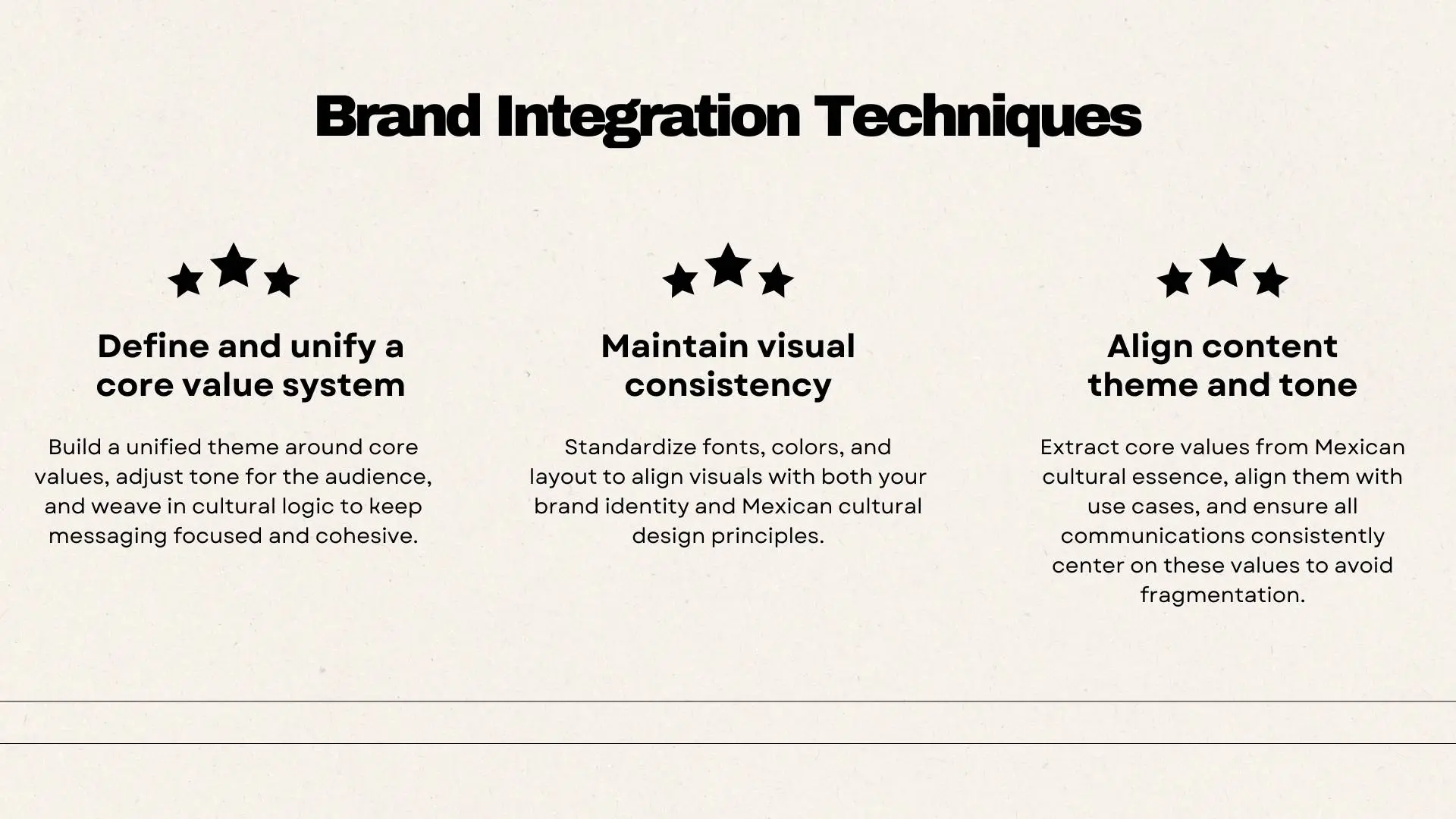 Brand Integration Techniques

Define and unify a core value system

Build a unified theme around core values, adjust tone for the audience, and weave in cultural logic to keep messaging focused and cohesive.

Maintain visual consistency

Standardize fonts, colors, and layout to align visuals with both your brand identity and Mexican cultural design principles.

Align content theme and tone

Extract core values from Mexican cultural essence, align them with use cases, and ensure all communications consistently center on these values to avoid fragmentation.